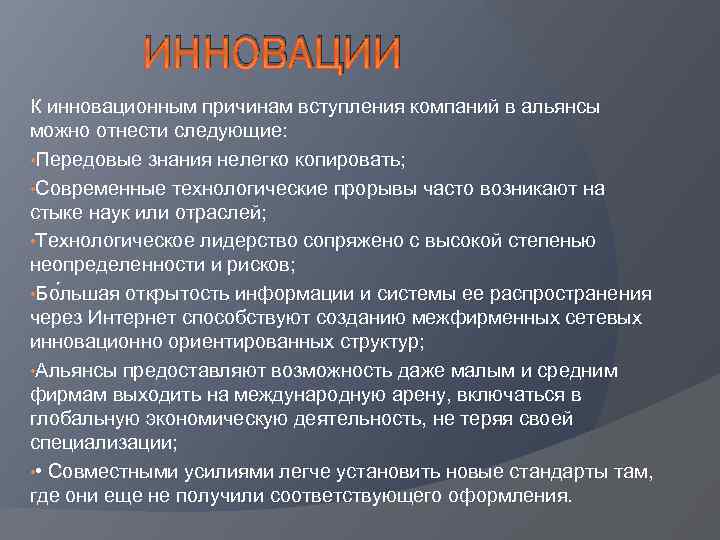 ИННОВАЦИИ

К инновационным причинам вступления компаний в альянсы можно отнести следующие:

•Передовые знания нелегко копировать;

•Современные технологические прорывы часто возникают на стыке наук или отраслей;

•Технологическое лидерство сопряжено с высокой степенью неопределенности и рисков;

•Бо́льшая открытость информации и системы ее распространения через Интернет способствуют созданию межфирменных сетевых инновационно ориентированных структур;

•Альянсы предоставляют возможность даже малым и средним фирмам выходить на международную арену, включаться в глобальную экономическую деятельность, не теряя своей специализации;

•• Совместными усилиями легче установить новые стандарты там, где они еще не получили соответствующего оформления.